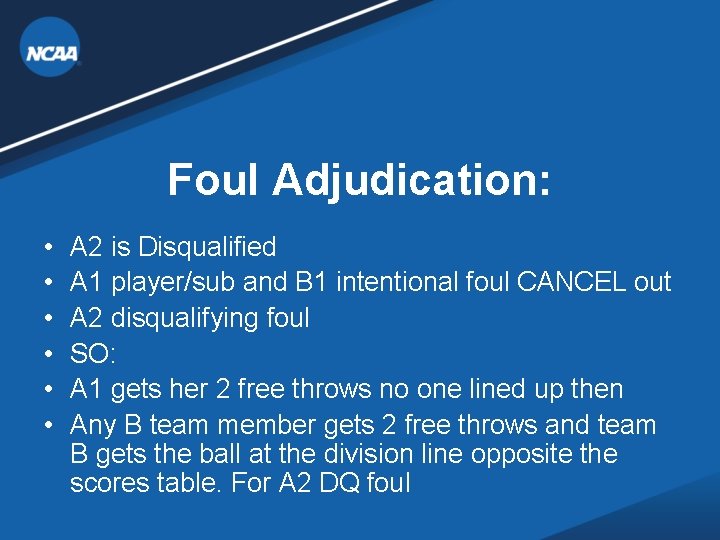 NCAA

Foul Adjudication:

• A2 is Disqualified
• A1 player/sub and B1 intentional foul CANCEL out
• A2 disqualifying foul
• SO:
• A1 gets her 2 free throws no one lined up then
• Any B team member gets 2 free throws and team B gets the ball at the division line opposite the scores table. For A2 DQ foul